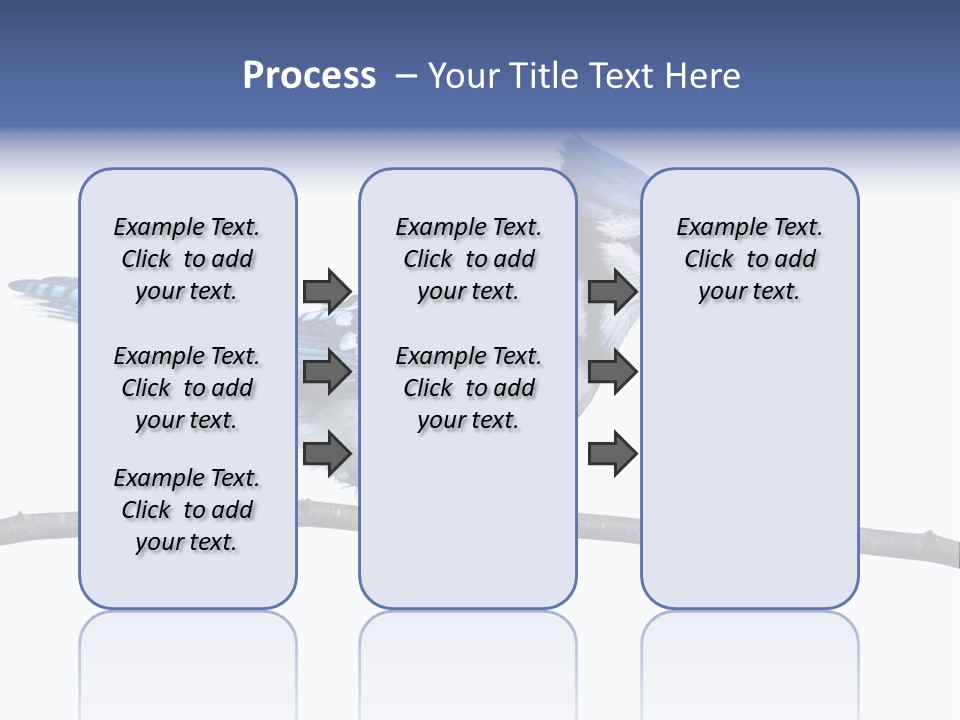 Process – Your Title Text Here

Example Text. Click to add your text.

Example Text. Click to add your text.

Example Text. Click to add your text.

Example Text. Click to add your text.

Example Text. Click to add your text.

Example Text. Click to add your text.